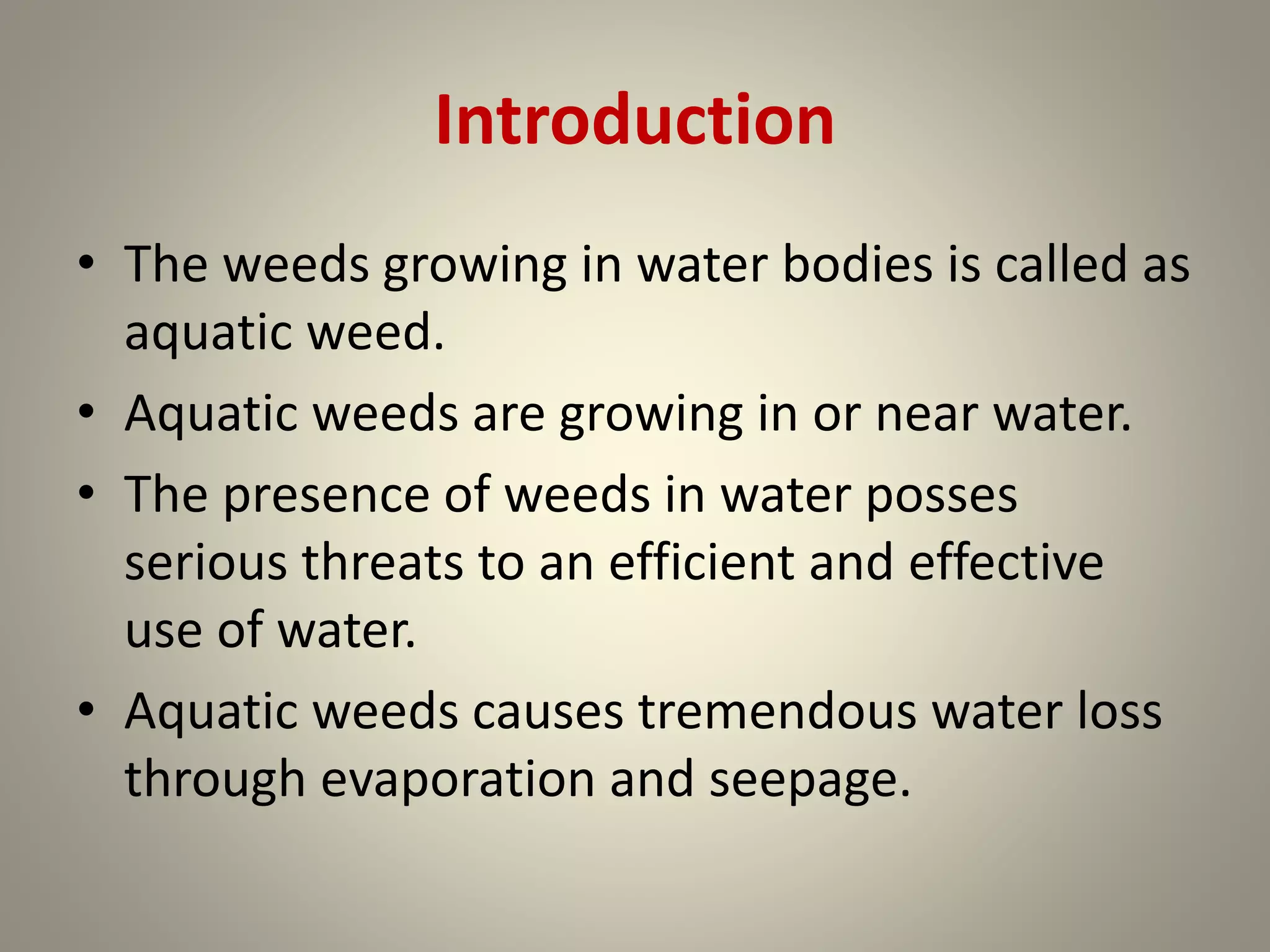 Introduction

• The weeds growing in water bodies is called as aquatic weed.
• Aquatic weeds are growing in or near water.
• The presence of weeds in water posses serious threats to an efficient and effective use of water.
• Aquatic weeds causes tremendous water loss through evaporation and seepage.